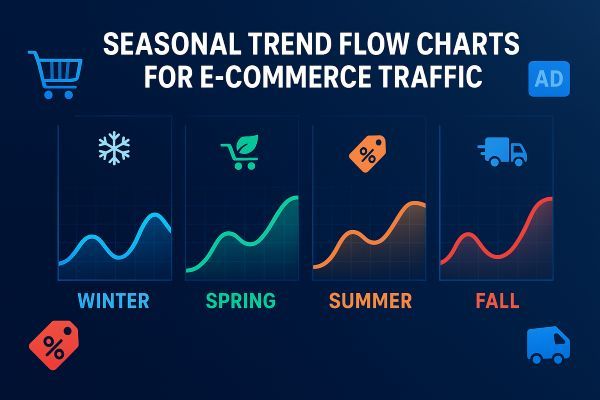 SEASONAL TREND FLOW CHARTS FOR E-COMMERCE TRAFFIC

AD

%

WINTER

SPRING

SUMMER

FALL

%